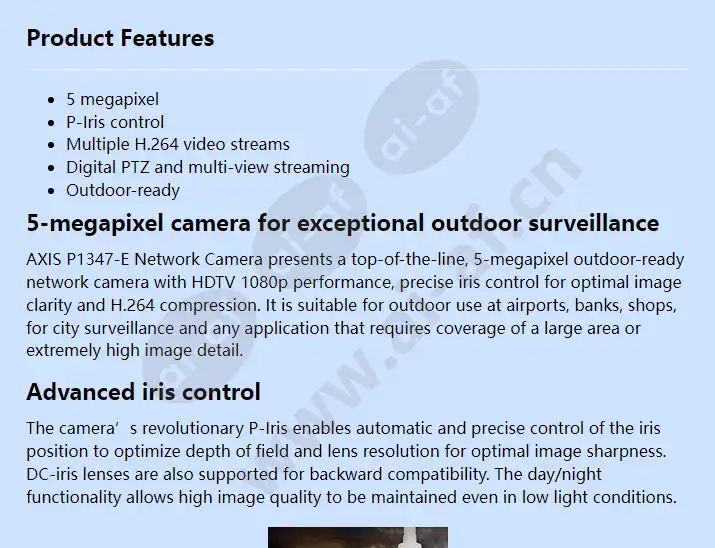 Product Features

- 5 megapixel
- P-Iris control
- Multiple H.264 video streams
- Digital PTZ and multi-view streaming
- Outdoor-ready

5-megapixel camera for exceptional outdoor surveillance

AXIS P1347-E Network Camera presents a top-of-the-line, 5-megapixel outdoor-ready network camera with HDTV 1080p performance, precise iris control for optimal image clarity and H.264 compression. It is suitable for outdoor use at airports, banks, shops, for city surveillance and any application that requires coverage of a large area or extremely high image detail.

Advanced iris control

The camera’s revolutionary P-Iris enables automatic and precise control of the iris position to optimize depth of field and lens resolution for optimal image sharpness. DC-iris lenses are also supported for backward compatibility. The day/night functionality allows high image quality to be maintained even in low light conditions.

ai-af
www.ai-af.cn